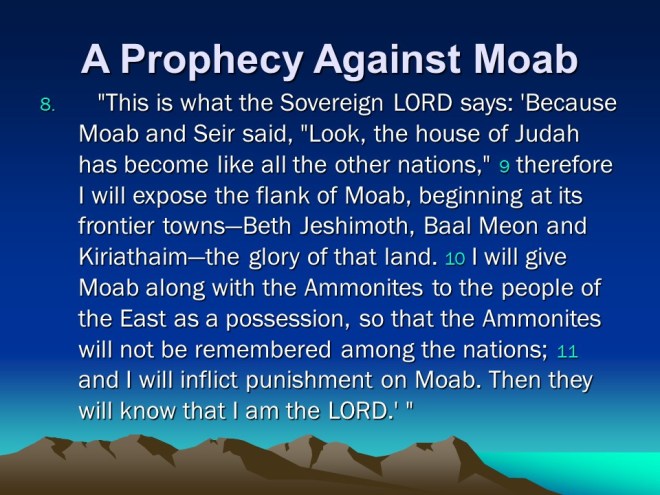 A Prophecy Against Moab

8. "This is what the Sovereign LORD says: 'Because Moab and Seir said, "Look, the house of Judah has become like all the other nations," 9 therefore I will expose the flank of Moab, beginning at its frontier towns—Beth Jeshimoth, Baal Meon and Kiriathaim—the glory of that land. 10 I will give Moab along with the Ammonites to the people of the East as a possession, so that the Ammonites will not be remembered among the nations; 11 and I will inflict punishment on Moab. Then they will know that I am the LORD.' "